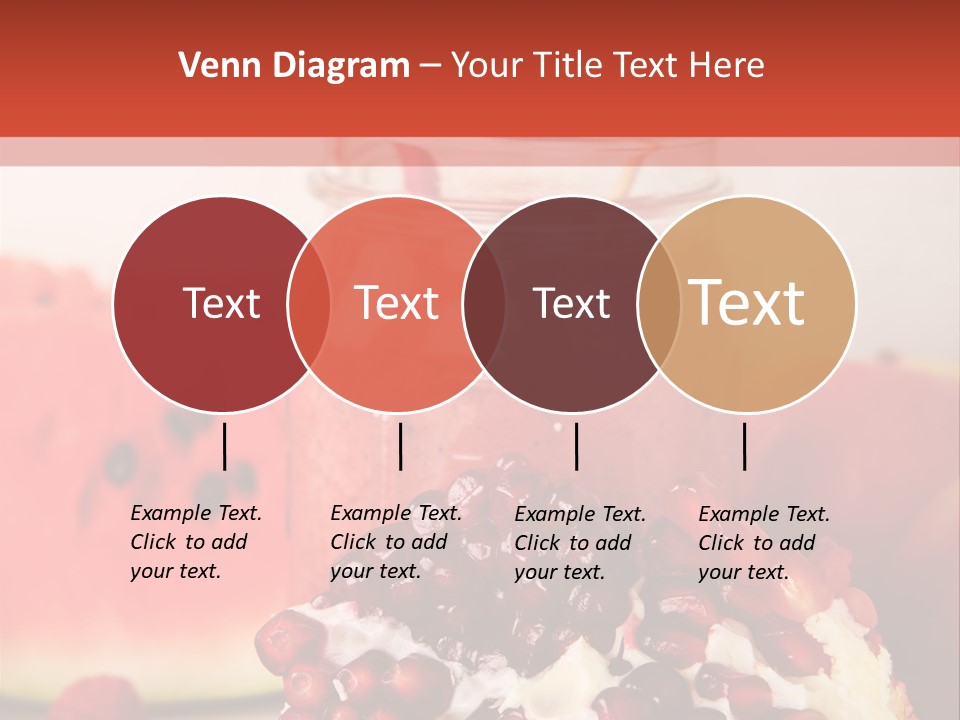 Venn Diagram – Your Title Text Here

Text

Text

Text

Text

Example Text. Click to add your text.

Example Text. Click to add your text.

Example Text. Click to add your text.

Example Text. Click to add your text.